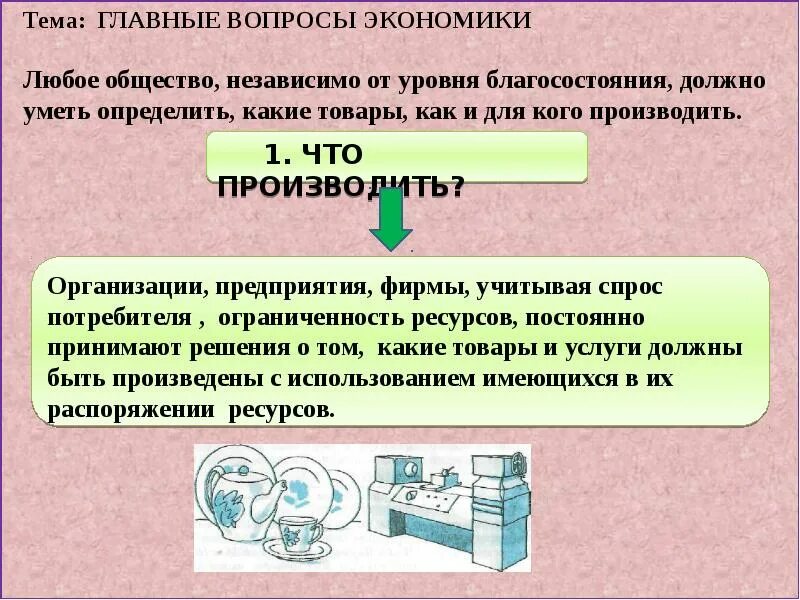 Тема: ГЛАВНЫЕ ВОПРОСЫ ЭКОНОМИКИ

Любое общество, независимо от уровня благосостояния, должно уметь определить, какие товары, как и для кого производить.

1. ЧТО ПРОИЗВОДИТЬ?

Организации, предприятия, фирмы, учитывая спрос потребителя , ограниченность ресурсов, постоянно принимают решения о том, какие товары и услуги должны быть произведены с использованием имеющихся в их распоряжении ресурсов.